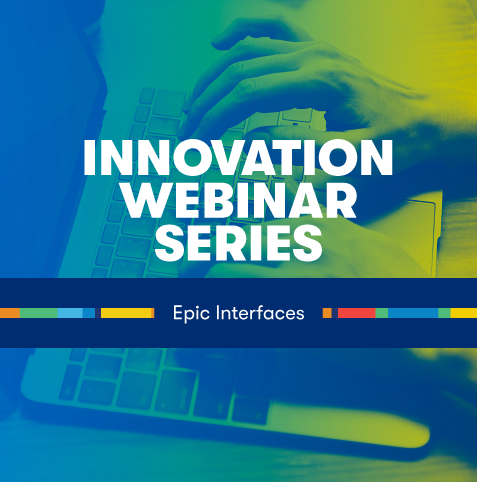 INNOVATION WEBINAR SERIES

Epic Interfaces